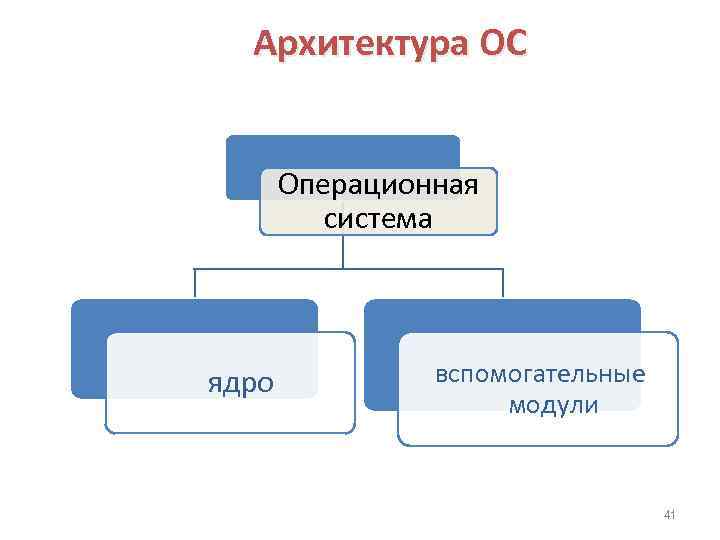 Архитектура ОС

Операционная система

ядро

вспомогательные модули

41